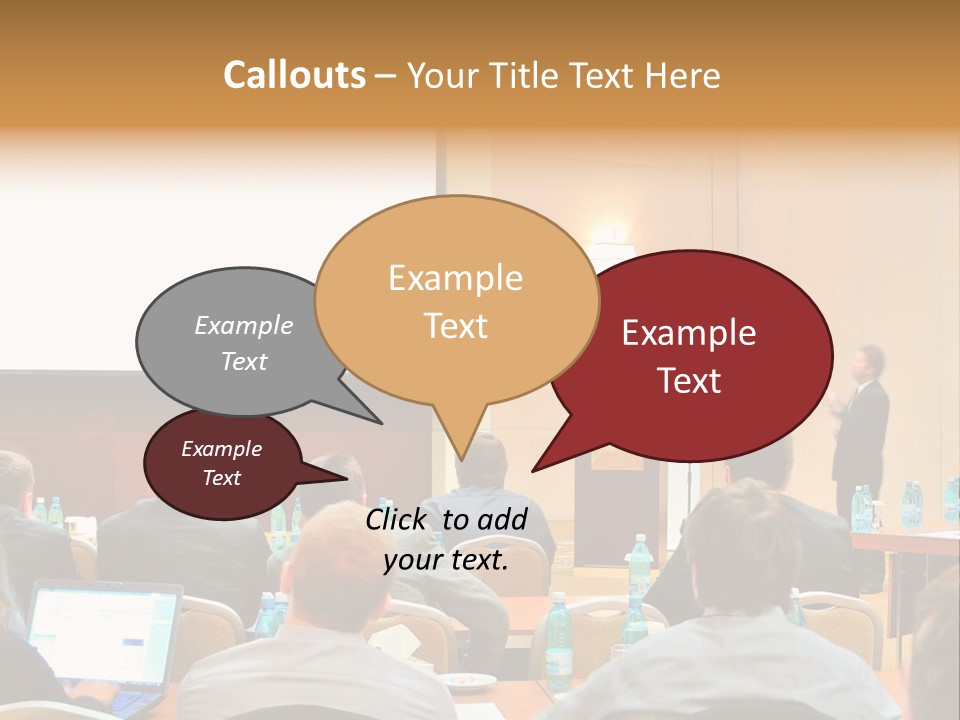 Callouts – Your Title Text Here

Example Text

Example Text

Example Text

Example Text

Click to add your text.